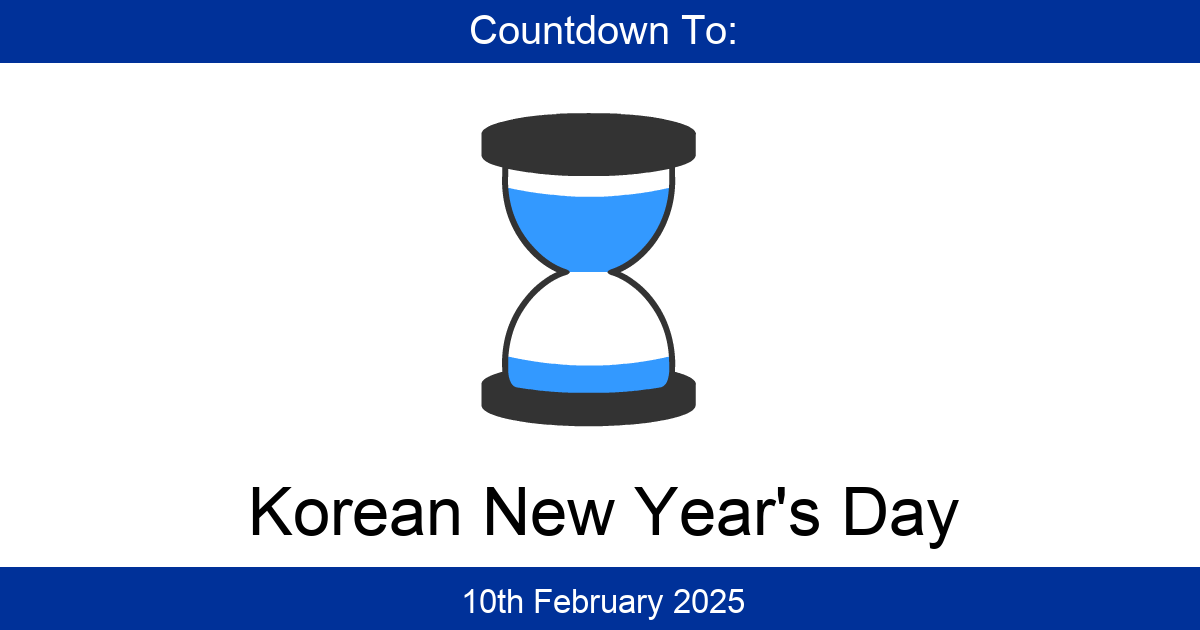 Countdown To:

Korean New Year's Day

10th February 2025